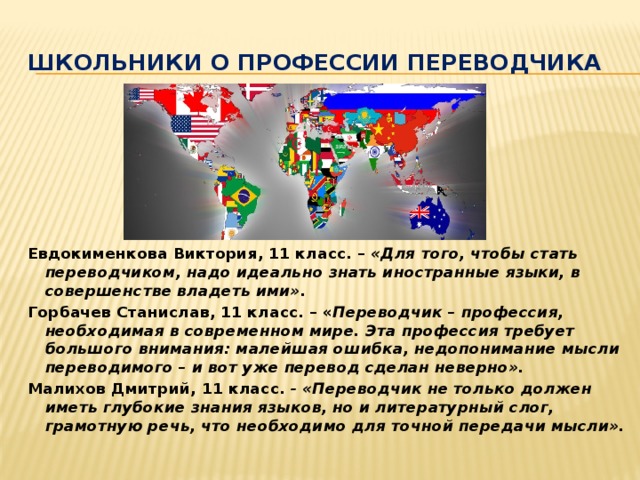 ШКОЛЬНИКИ О ПРОФЕССИИ ПЕРЕВОДЧИКА

Евдокименкова Виктория, 11 класс. – «Для того, чтобы стать переводчиком, надо идеально знать иностранные языки, в совершенстве владеть ими».

Горбачев Станислав, 11 класс. – «Переводчик – профессия, необходимая в современном мире. Эта профессия требует большого внимания: малейшая ошибка, недопонимание мысли переводимого – и вот уже перевод сделан неверно».

Малихов Дмитрий, 11 класс. - «Переводчик не только должен иметь глубокие знания языков, но и литературный слог, грамотную речь, что необходимо для точной передачи мысли».